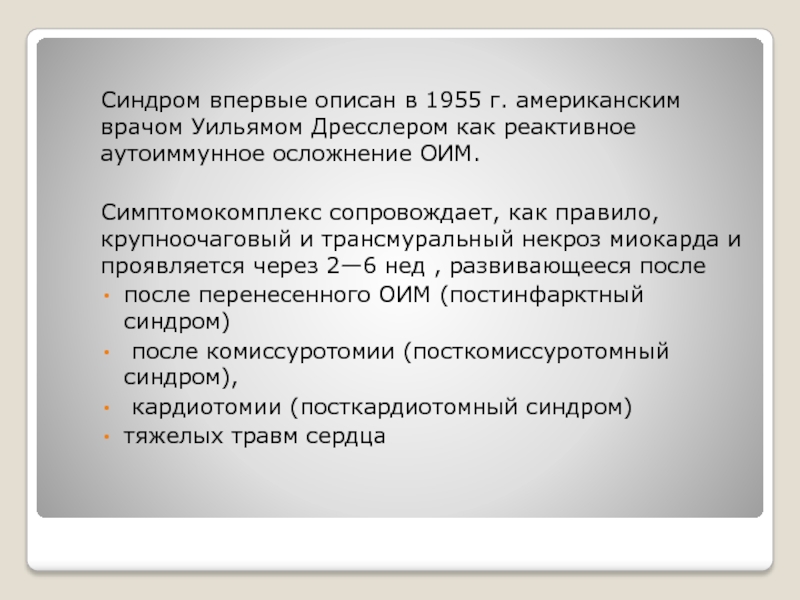 Синдром впервые описан в 1955 г. американским врачом Уильямом Дресслером как реактивное аутоиммунное осложнение ОИМ.

Симптомокомплекс сопровождает, как правило, крупноочаговый и трансмуральный некроз миокарда и проявляется через 2—6 нед , развивающееся после

• после перенесенного ОИМ (постинфарктный синдром)
• после комиссуротомии (посткомиссуротомный синдром),
• кардиотомии (посткардиотомный синдром)
• тяжелых травм сердца